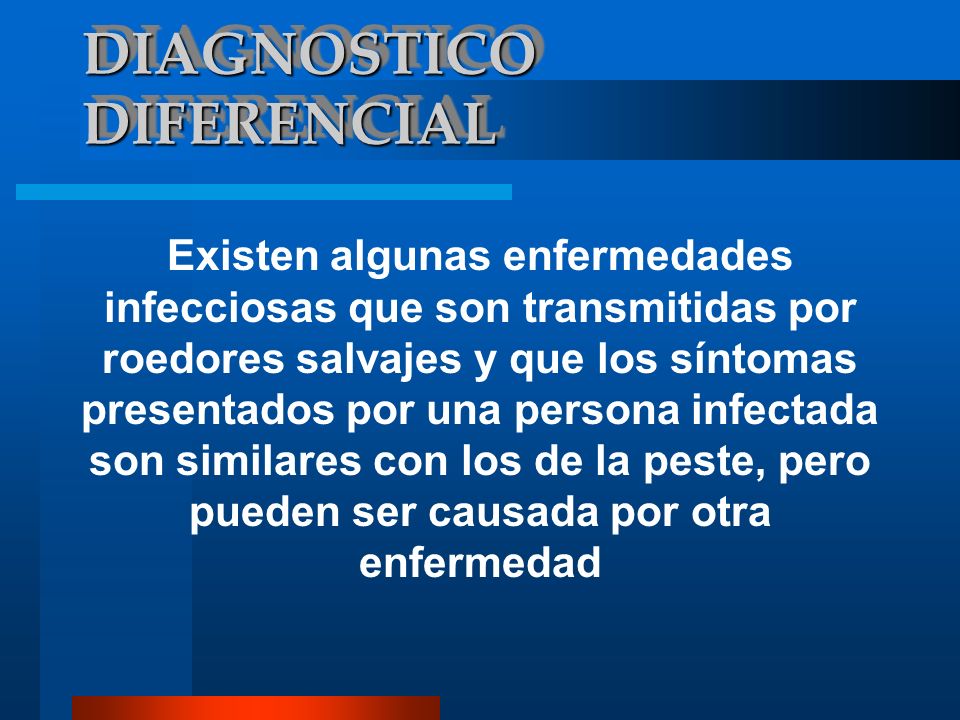 DIAGNOSTICO DIFERENCIAL

Existen algunas enfermedades infecciosas que son transmitidas por roedores salvajes y que los síntomas presentados por una persona infectada son similares con los de la peste, pero pueden ser causada por otra enfermedad